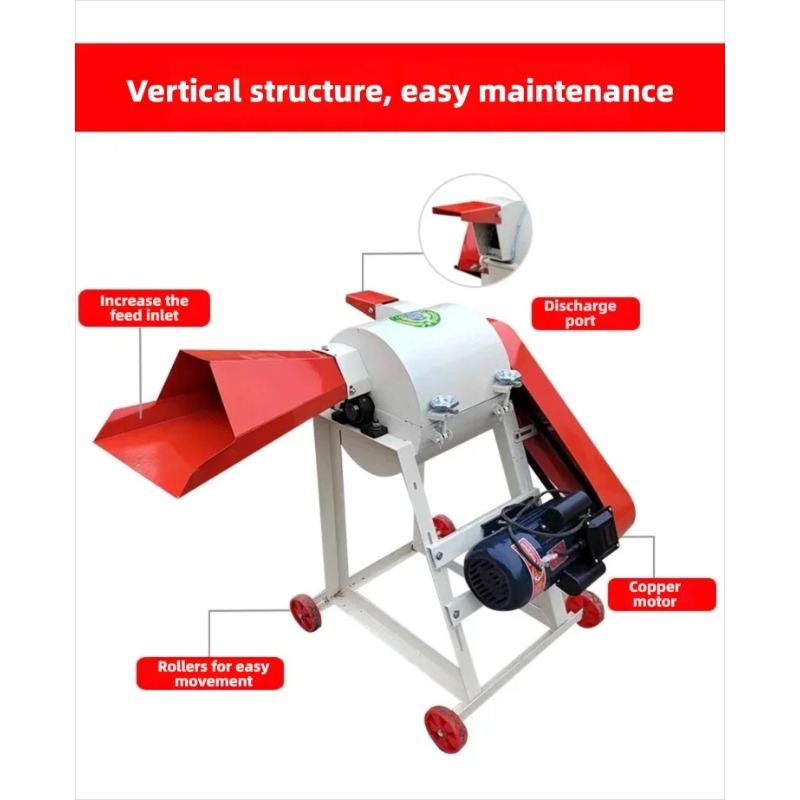 Vertical structure, easy maintenance

Increase the feed inlet

Discharge port

Copper motor

Rollers for easy movement